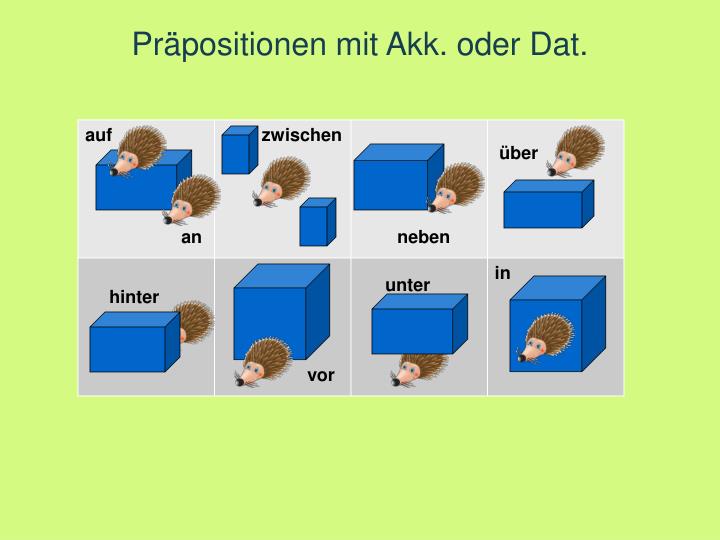 Präpositionen mit Akk. oder Dat.

auf
an
zwischen
neben
über
hinter
vor
unter
in